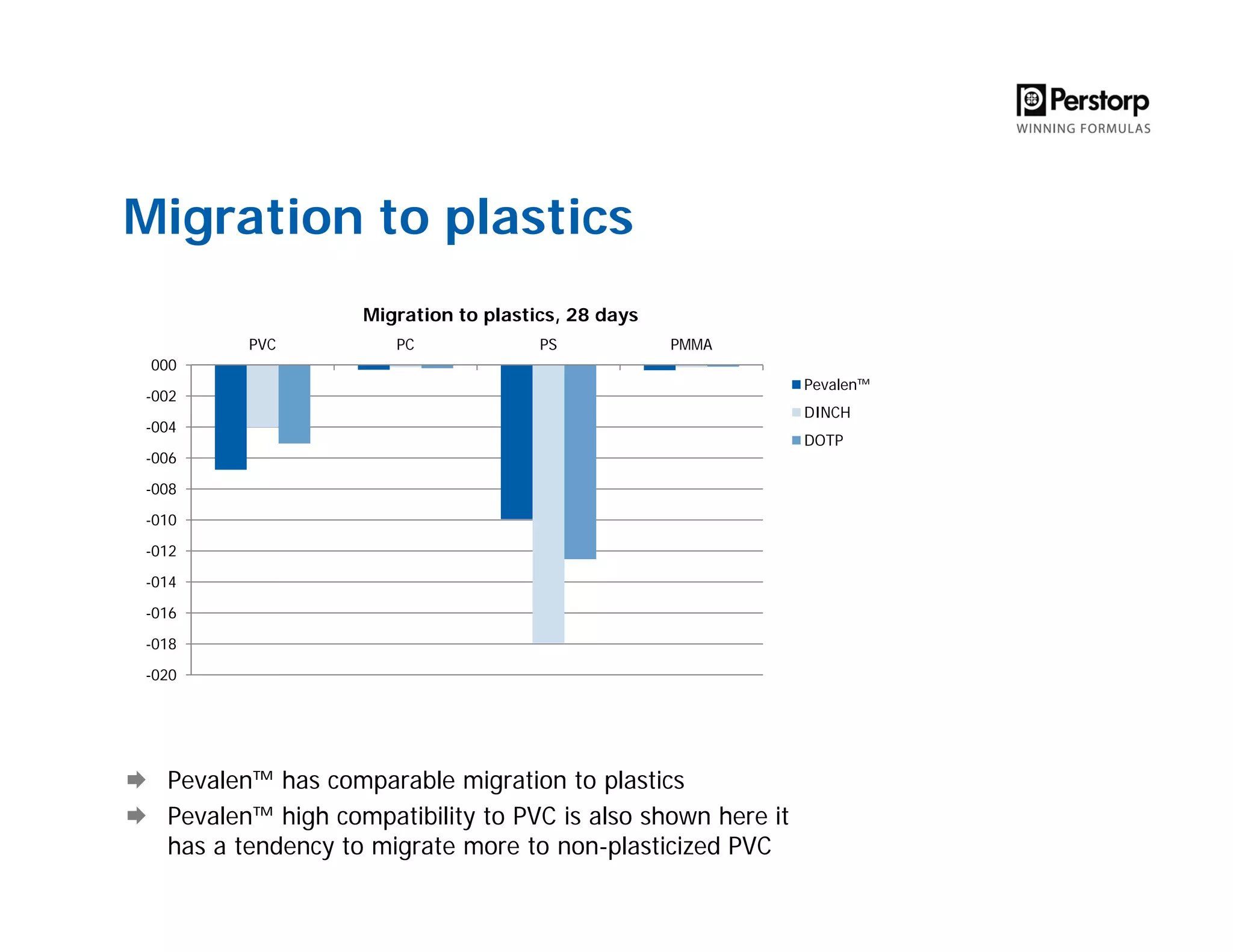 Perstorp
WINNING FORMULAS

Migration to plastics

Migration to plastics, 28 days

PVC PC PS PMMA

000
-002
-004
-006
-008
-010
-012
-014
-016
-018
-020

Pevalen™
DINCH
DOTP

Pevalen™ has comparable migration to plastics

Pevalen™ high compatibility to PVC is also shown here it has a tendency to migrate more to non-plasticized PVC